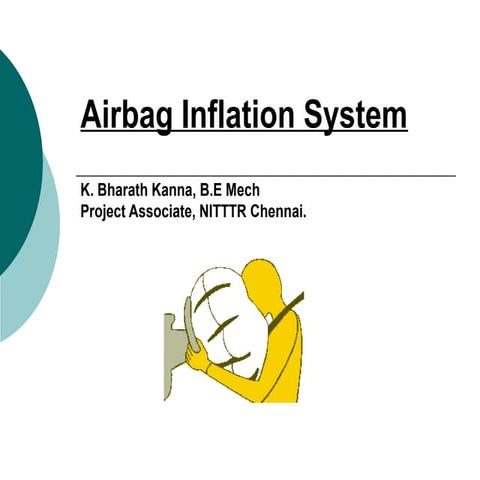 Airbag Inflation System

K. Bharath Kanna, B.E Mech
Project Associate, NITTTR Chennai.